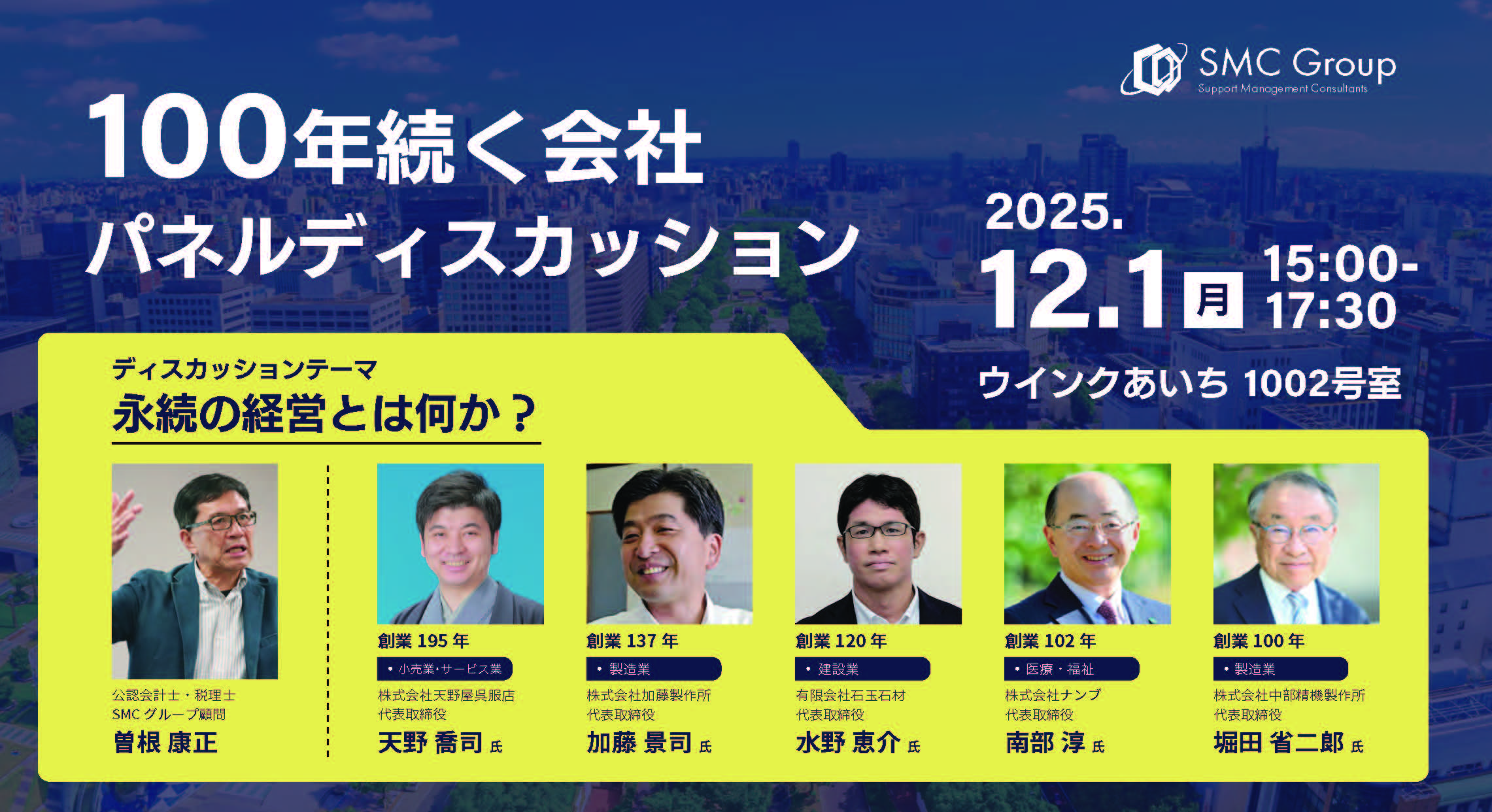 SMC Group
Support Management Consultants

100年続く会社
パネルディスカッション

2025.
12.1 月 15:00-17:30

ウインクあいち 1002号室

ディスカッションテーマ
永続の経営とは何か？

公認会計士・税理士
SMC グループ顧問
曽根 康正

創業 195 年
• 小売業･サービス業
株式会社天野屋呉服店
代表取締役
天野 喬司 氏

創業 137 年
• 製造業
株式会社加藤製作所
代表取締役
加藤 景司 氏

創業 120 年
• 建設業
有限会社石玉石材
代表取締役
水野 恵介 氏

創業 102 年
• 医療・福祉
株式会社ナンブ
代表取締役
南部 淳 氏

創業 100 年
• 製造業
株式会社中部精機製作所
代表取締役
堀田 省二郎 氏